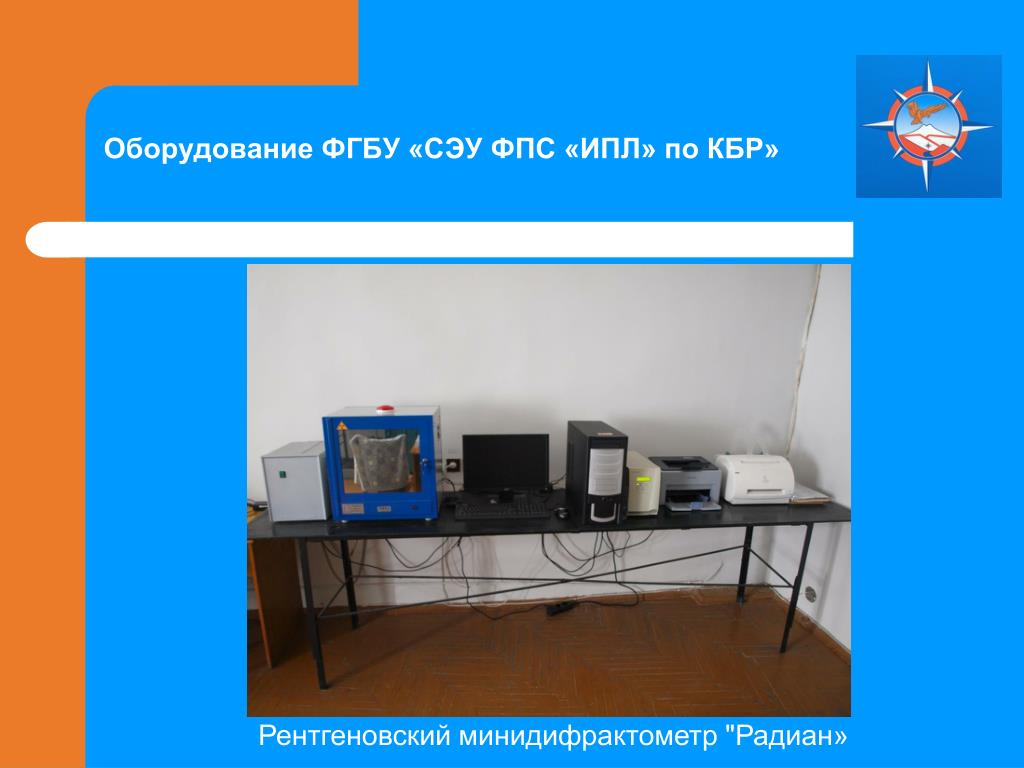 Оборудование ФГБУ «СЭУ ФПС «ИПЛ» по КБР»

Рентгеновский минидифрактометр "Радиан»